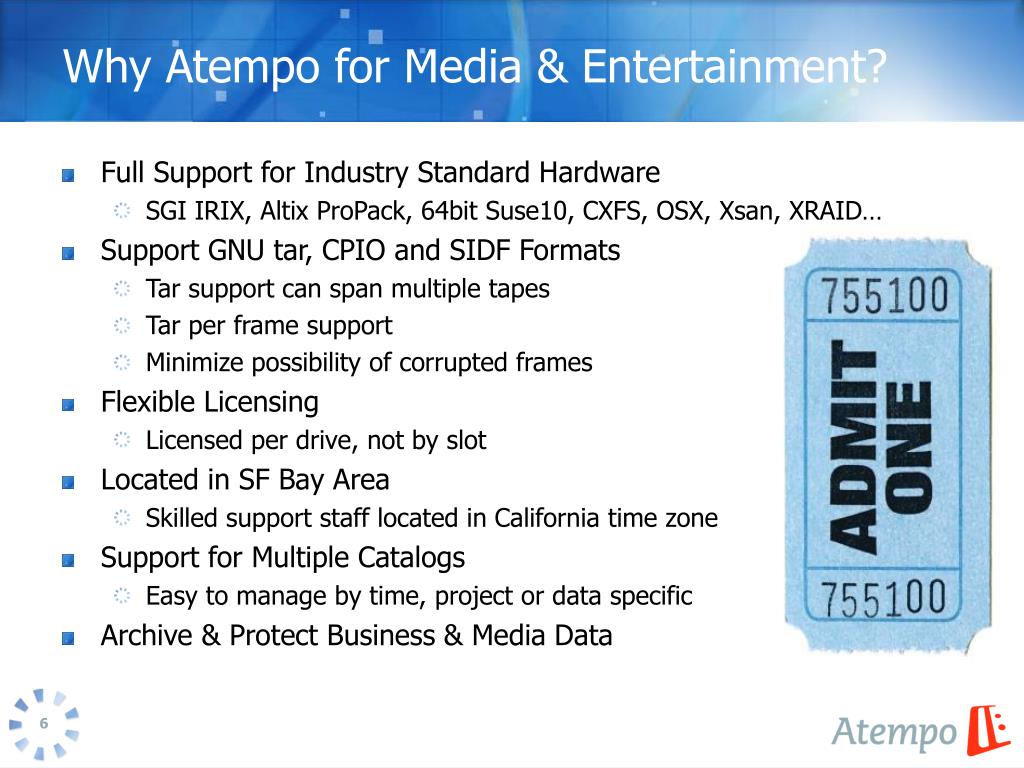 Why Atempo for Media & Entertainment?

Full Support for Industry Standard Hardware
SGI IRIX, Altix ProPack, 64bit Suse10, CXFS, OSX, Xsan, XRAID…
Support GNU tar, CPIO and SIDF Formats
Tar support can span multiple tapes
Tar per frame support
Minimize possibility of corrupted frames
Flexible Licensing
Licensed per drive, not by slot
Located in SF Bay Area
Skilled support staff located in California time zone
Support for Multiple Catalogs
Easy to manage by time, project or data specific
Archive & Protect Business & Media Data

755100
ADMIT ONE
755100

6

Atempo